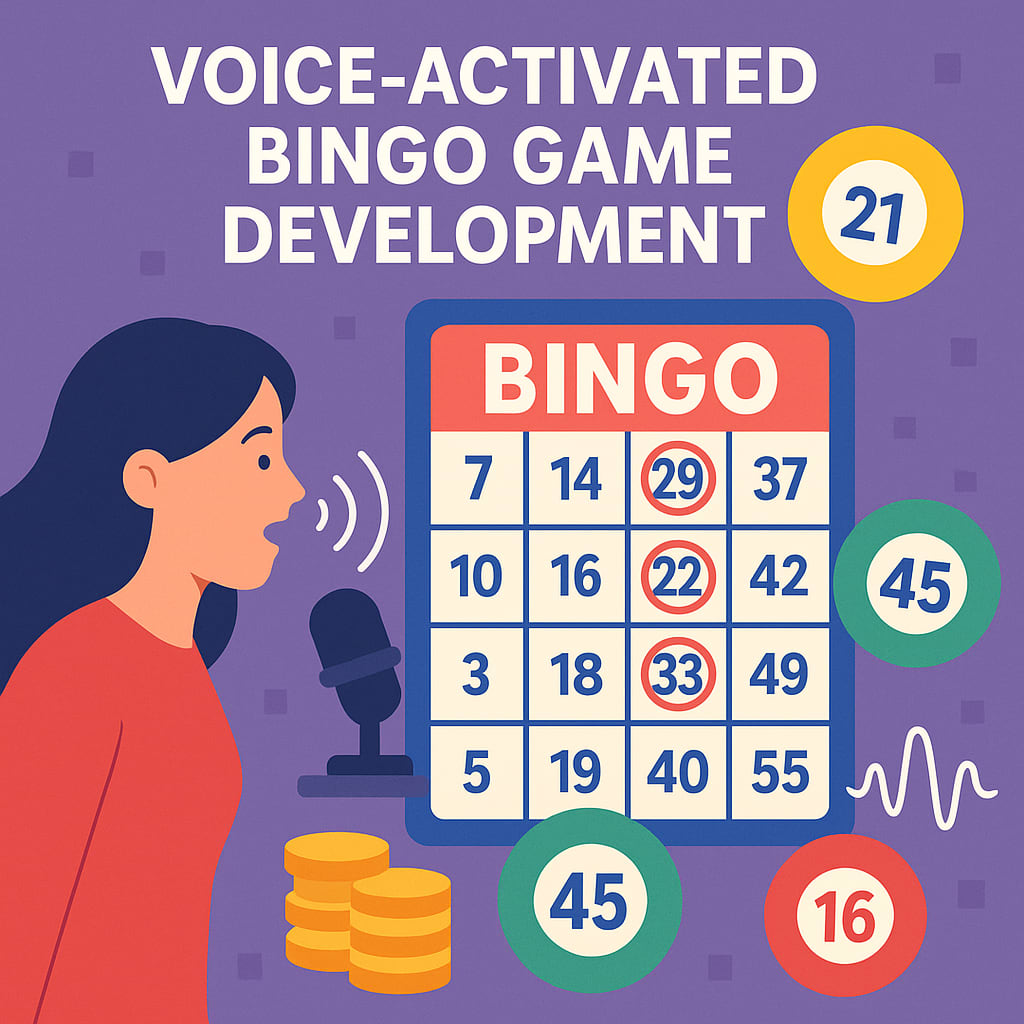 VOICE-ACTIVATED BINGO GAME DEVELOPMENT

21

BINGO

| 7 | 14 | 29 | 37 |
|---|---|---|---|
| 10 | 16 | 22 | 42 |
| 3 | 18 | 33 | 49 |
| 5 | 19 | 40 | 55 |

45

45

16